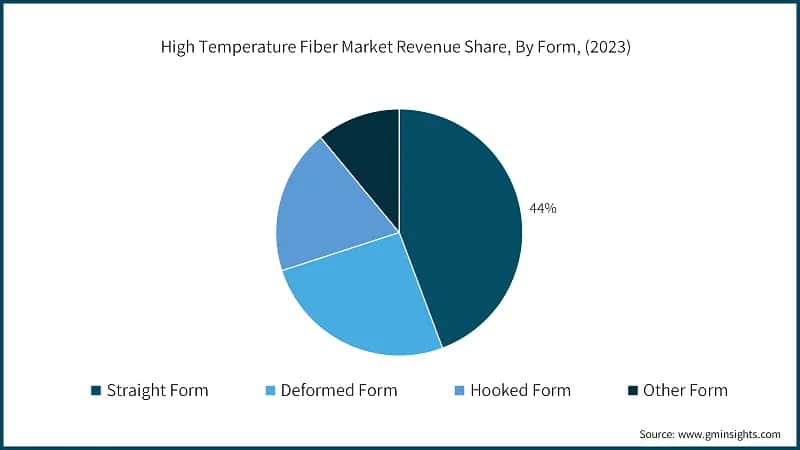 High Temperature Fiber Market Revenue Share, By Form, (2023)

44%

Straight Form
Deformed Form
Hooked Form
Other Form

Source: www.gminsights.com